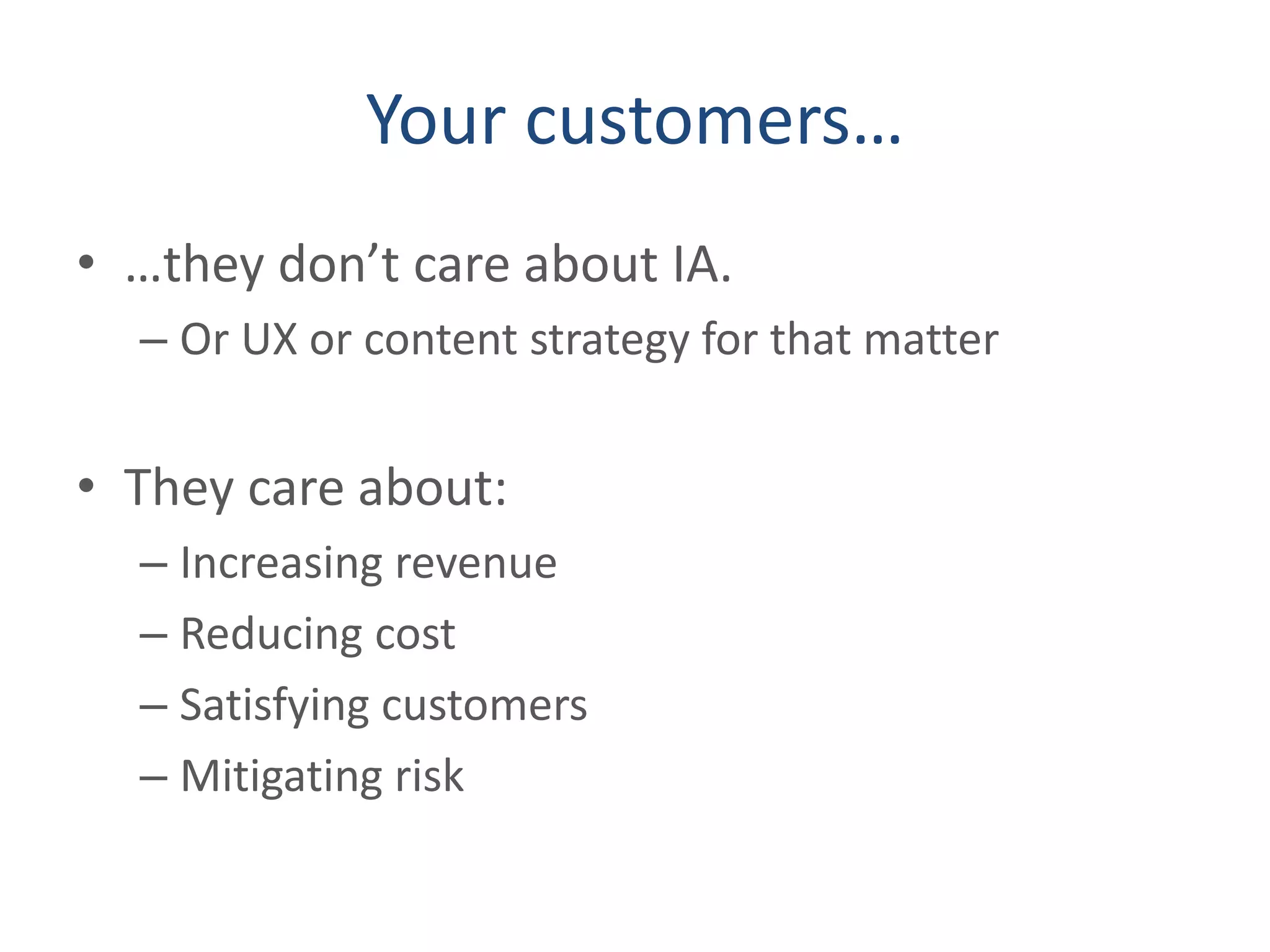 Your customers…

• …they don’t care about IA.
– Or UX or content strategy for that matter

• They care about:
– Increasing revenue
– Reducing cost
– Satisfying customers
– Mitigating risk